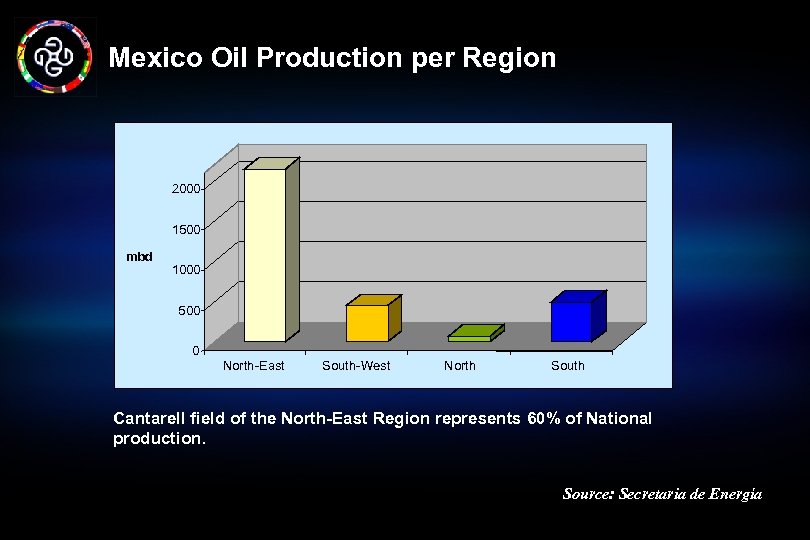 Mexico Oil Production per Region

mbd

2000
1500
1000
500
0

North-East
South-West
North
South

Cantarell field of the North-East Region represents 60% of National production.

Source: Secretaria de Energia